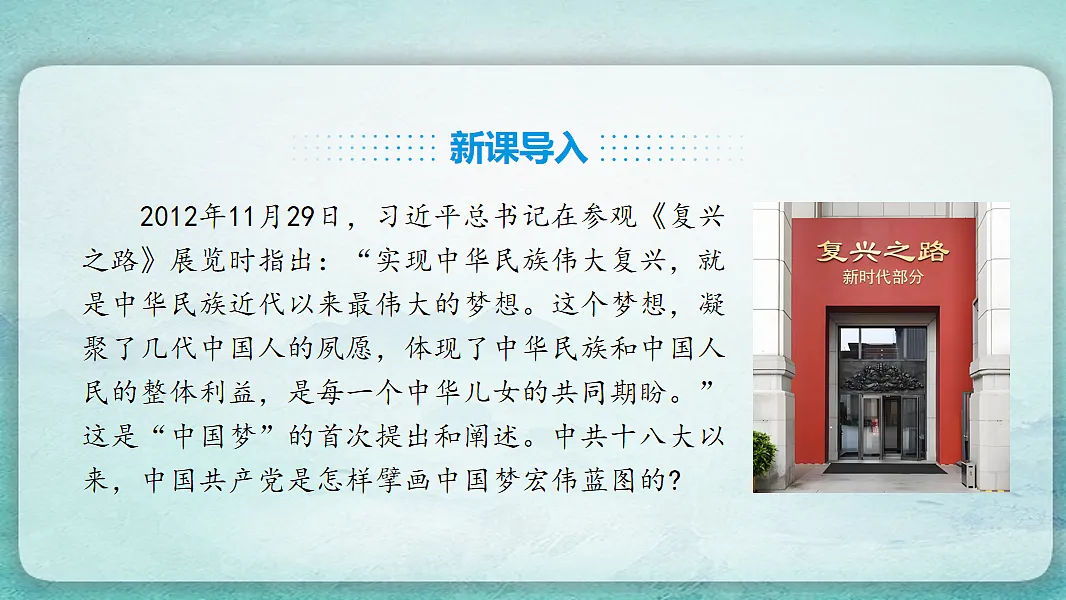 新课导入

2012年11月29日，习近平总书记在参观《复兴之路》展览时指出：“实现中华民族伟大复兴，就是中华民族近代以来最伟大的梦想。这个梦想，凝聚了几代中国人的夙愿，体现了中华民族和中国人民的整体利益，是每一个中华儿女的共同期盼。”这是“中国梦”的首次提出和阐述。中共十八大以来，中国共产党是怎样擘画中国梦宏伟蓝图的？

复兴之路
新时代部分